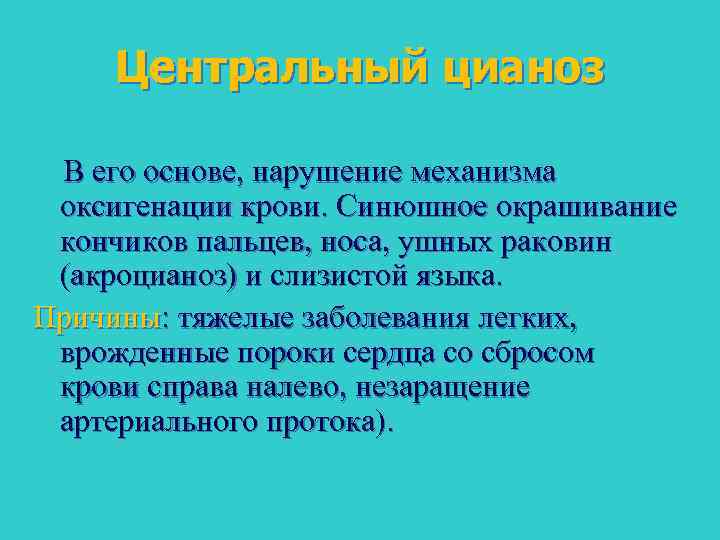 Центральный цианоз

В его основе, нарушение механизма оксигенации крови. Синюшное окрашивание кончиков пальцев, носа, ушных раковин (акроцианоз) и слизистой языка.

Причины: тяжелые заболевания легких, врожденные пороки сердца со сбросом крови справа налево, незаращение артериального протока).